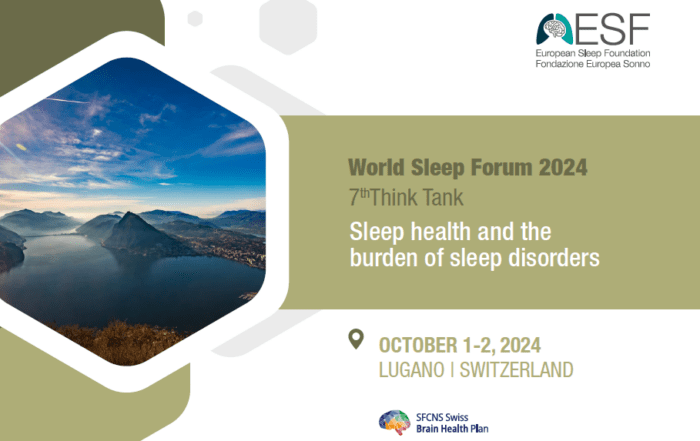 ESF
European Sleep Foundation
Fondazione Europea Sonno

World Sleep Forum 2024
7$^{th}$Think Tank
Sleep health and the burden of sleep disorders

OCTOBER 1-2, 2024
LUGANO | SWITZERLAND

SFCNS Swiss
Brain Health Plan